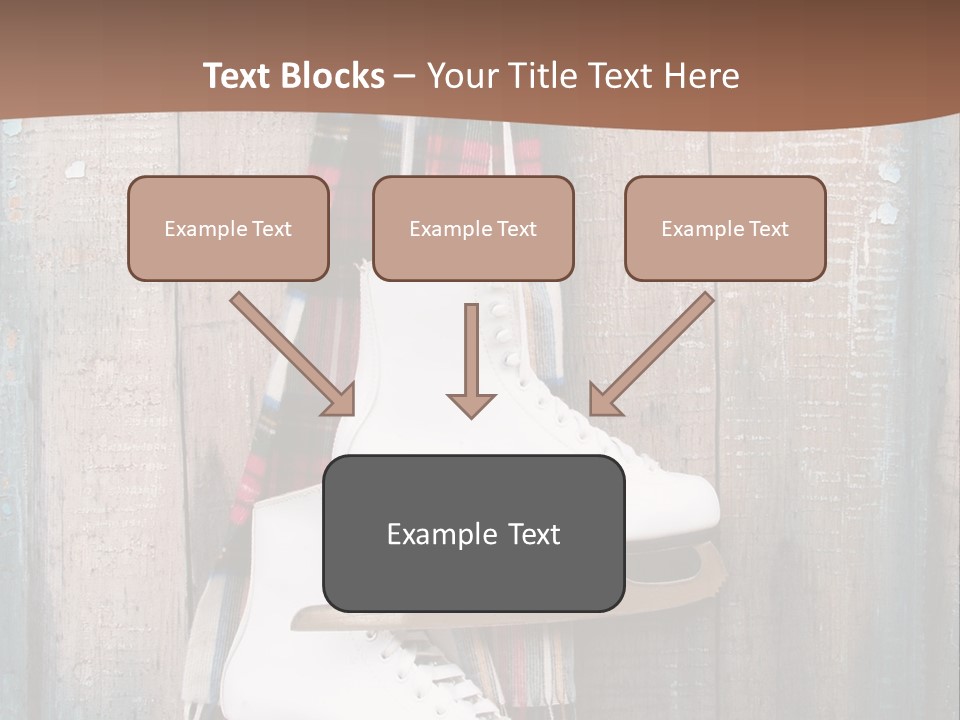 Text Blocks – Your Title Text Here

Example Text

Example Text

Example Text

Example Text